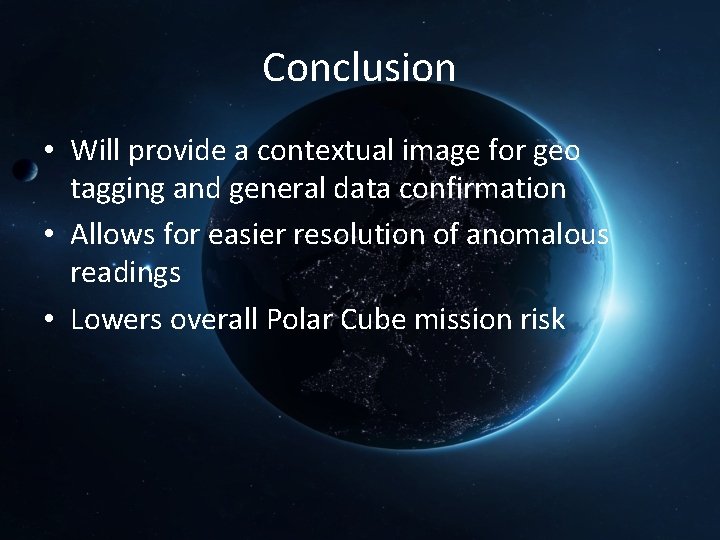 Conclusion

• Will provide a contextual image for geo tagging and general data confirmation
• Allows for easier resolution of anomalous readings
• Lowers overall Polar Cube mission risk